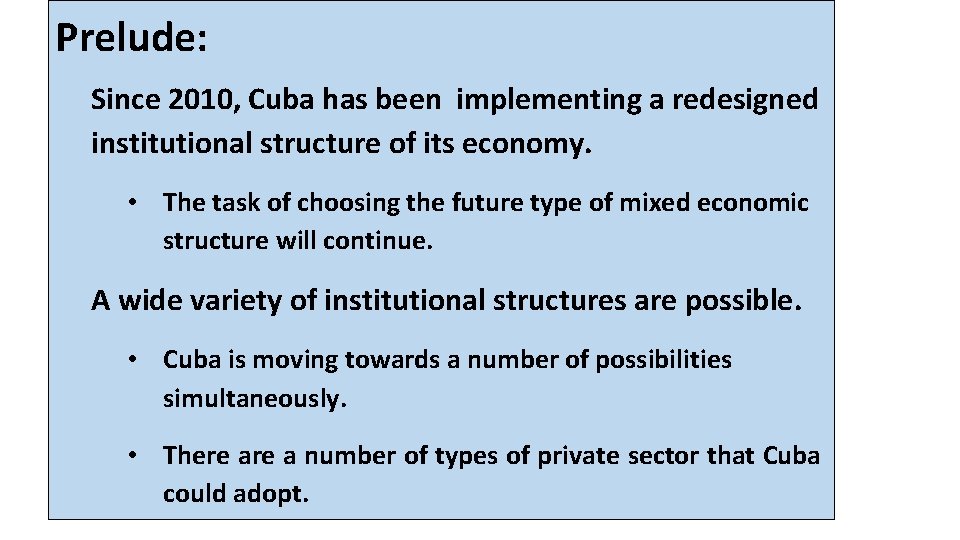 Prelude:

Since 2010, Cuba has been implementing a redesigned institutional structure of its economy.

• The task of choosing the future type of mixed economic structure will continue.

A wide variety of institutional structures are possible.

• Cuba is moving towards a number of possibilities simultaneously.

• There are a number of types of private sector that Cuba could adopt.